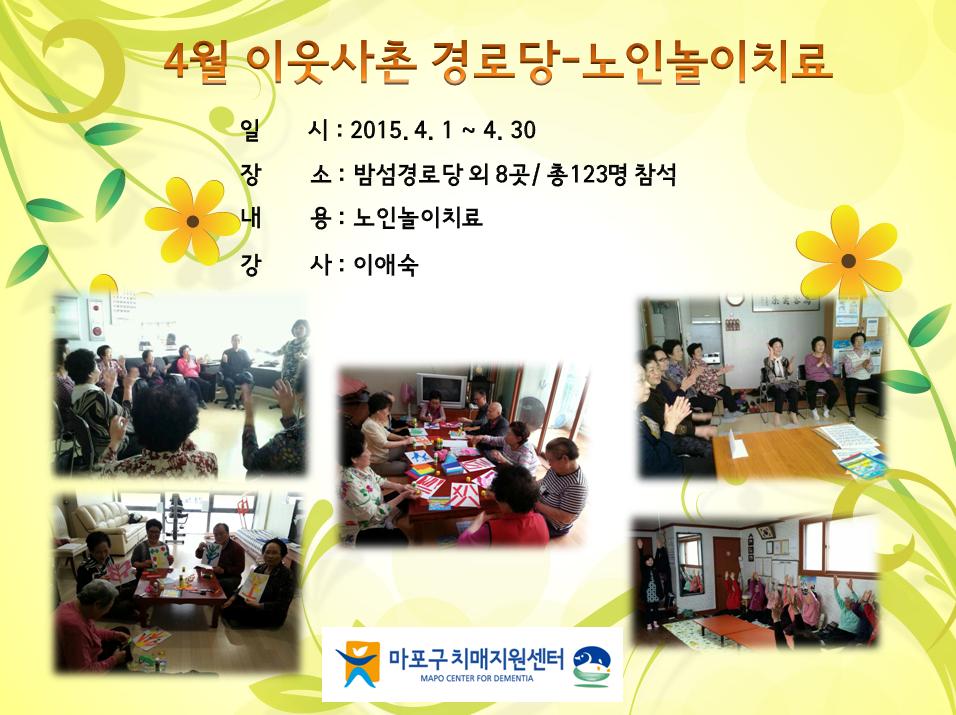 4월 이웃사촌 경로당-노인놀이치료

일 시 : 2015. 4. 1 ~ 4. 30
장 소 : 밤섬경로당 외 8곳/ 총123명 참석
내 용 : 노인놀이치료
강 사 : 이애숙

마포구 치매지원센터
MAPO CENTER FOR DEMENTIA